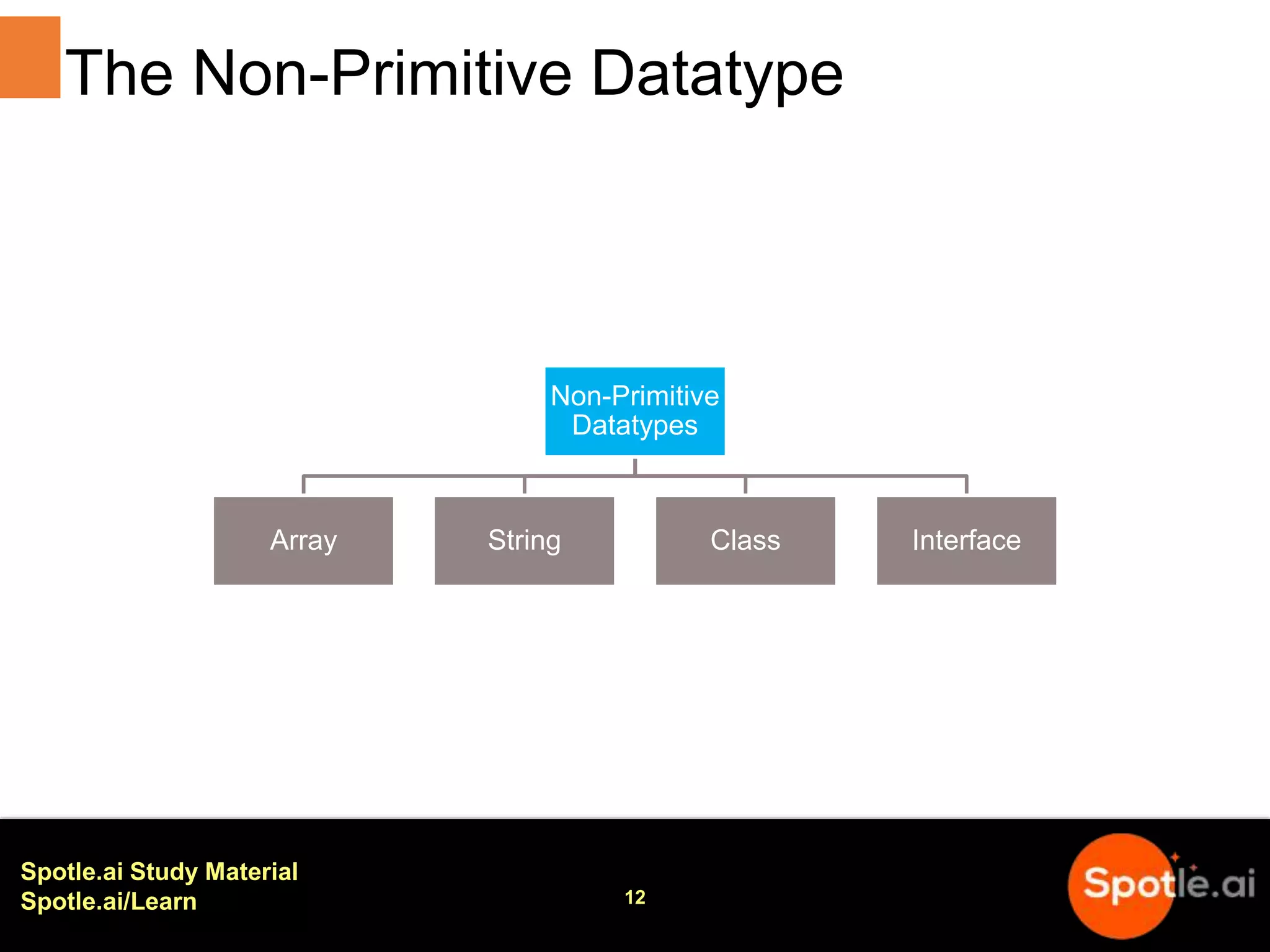 The Non-Primitive Datatype

Non-Primitive Datatypes

Array

String

Class

Interface

Spotle.ai Study Material
Spotle.ai/Learn

12

Spotle.ai